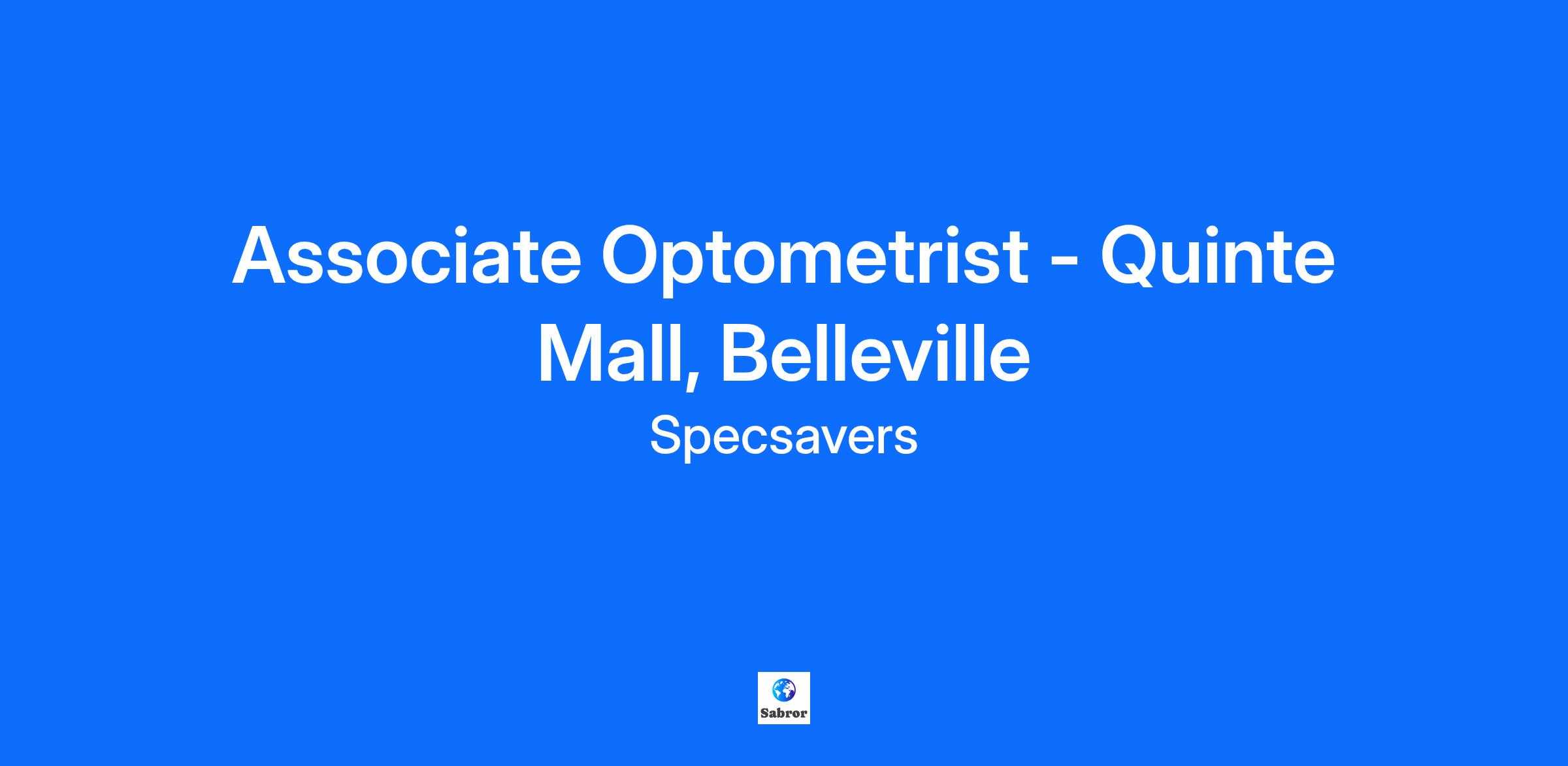 Associate Optometrist - Quinte Mall, Belleville

Specsavers

Sabror